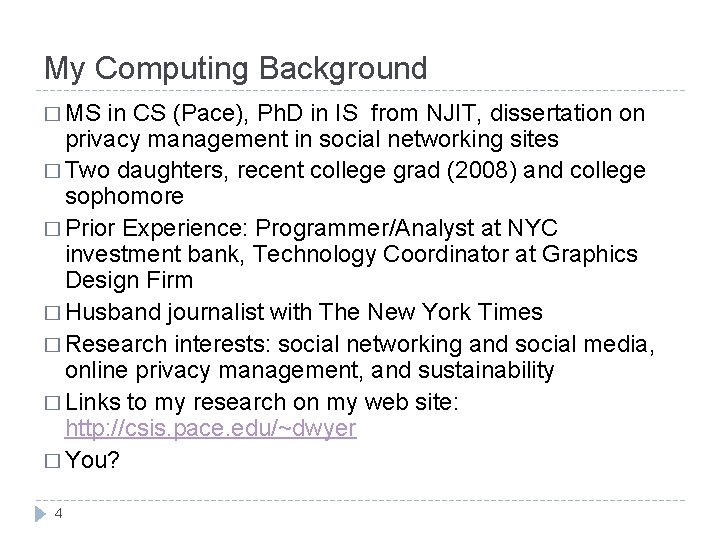 My Computing Background

□ MS in CS (Pace), PhD in IS from NJIT, dissertation on privacy management in social networking sites

□ Two daughters, recent college grad (2008) and college sophomore

□ Prior Experience: Programmer/Analyst at NYC investment bank, Technology Coordinator at Graphics Design Firm

□ Husband journalist with The New York Times

□ Research interests: social networking and social media, online privacy management, and sustainability

□ Links to my research on my web site: http://csis.pace.edu/~dwyer

□ You?

4